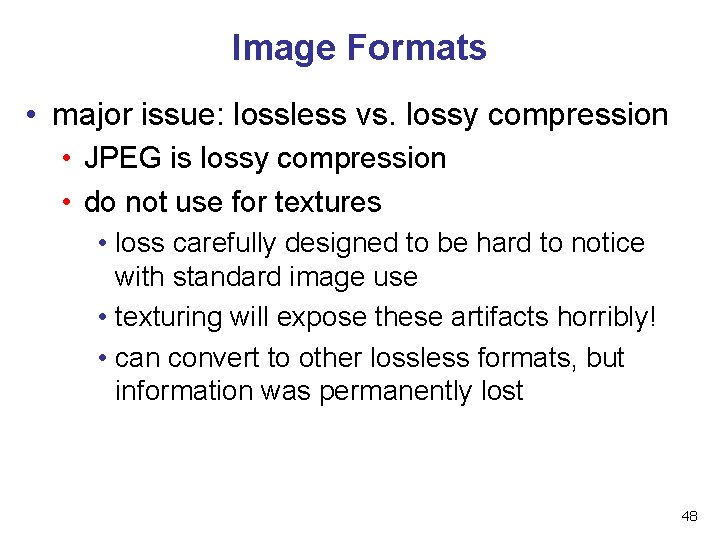 Image Formats

• major issue: lossless vs. lossy compression
  • JPEG is lossy compression
  • do not use for textures
    • loss carefully designed to be hard to notice with standard image use
    • texturing will expose these artifacts horribly!
    • can convert to other lossless formats, but information was permanently lost

48